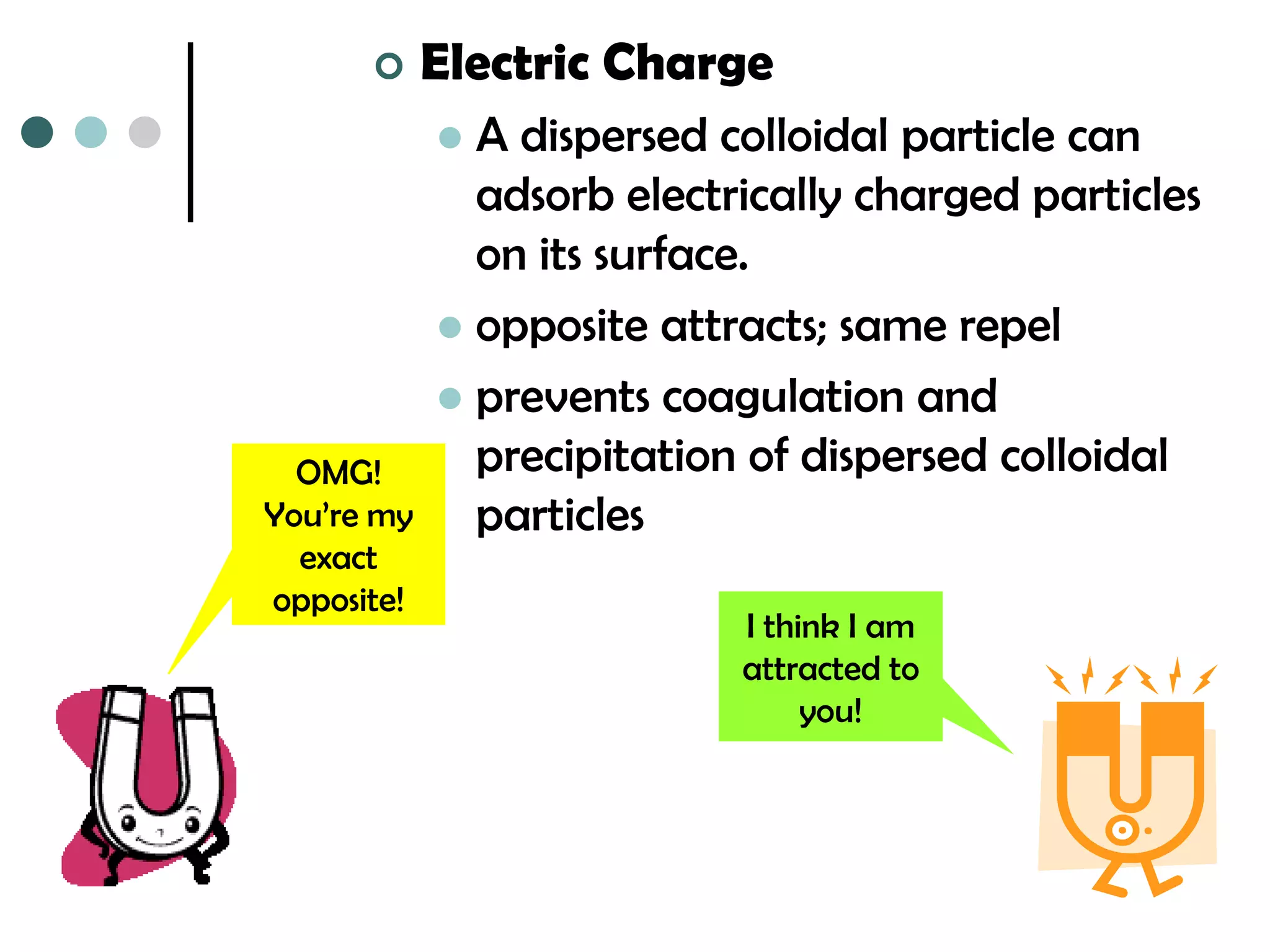 Electric Charge

A dispersed colloidal particle can adsorb electrically charged particles on its surface.

opposite attracts; same repel

prevents coagulation and precipitation of dispersed colloidal particles

OMG! You're my exact opposite!

I think I am attracted to you!